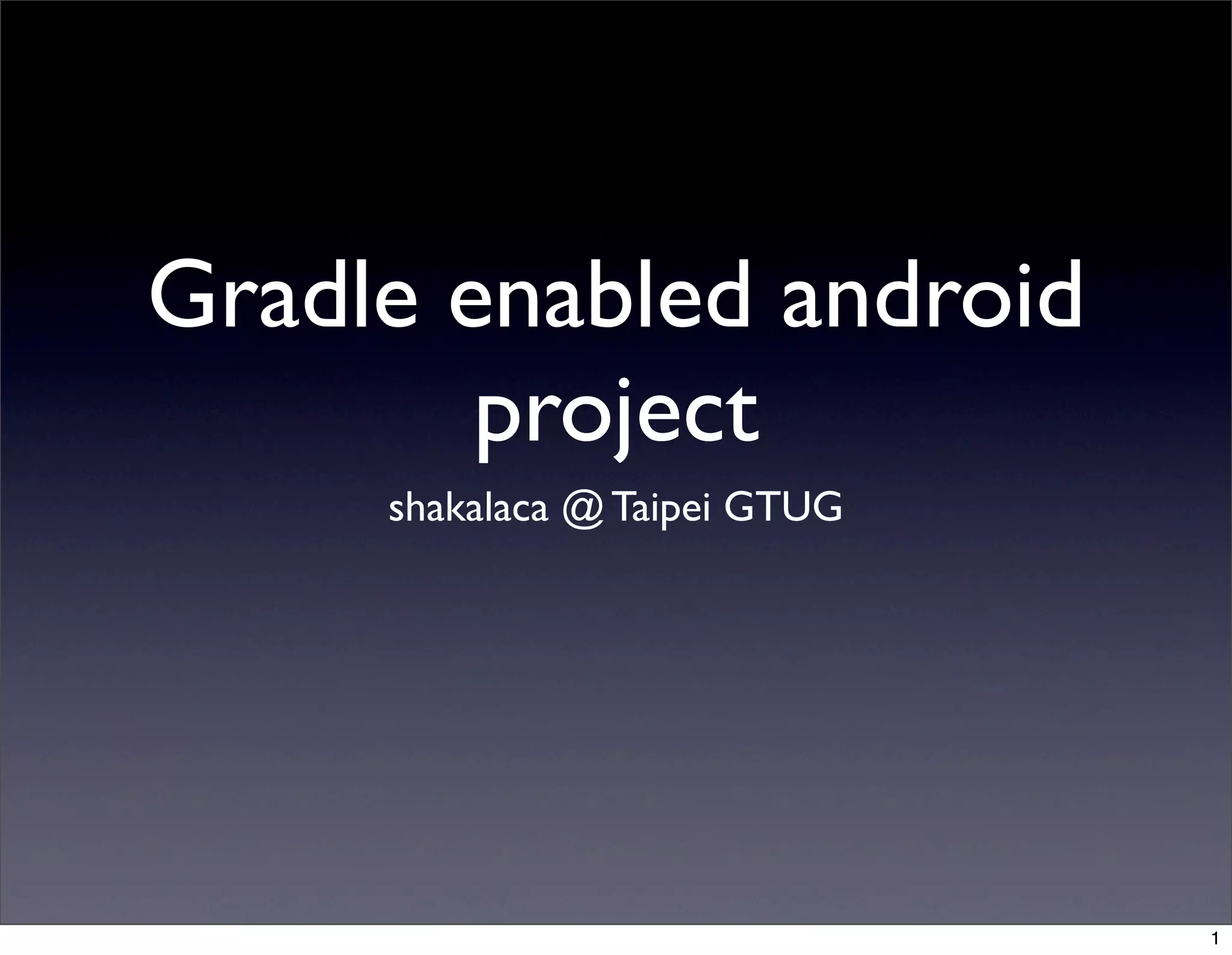 Gradle enabled android project

shakalaca @ Taipei GTUG

1